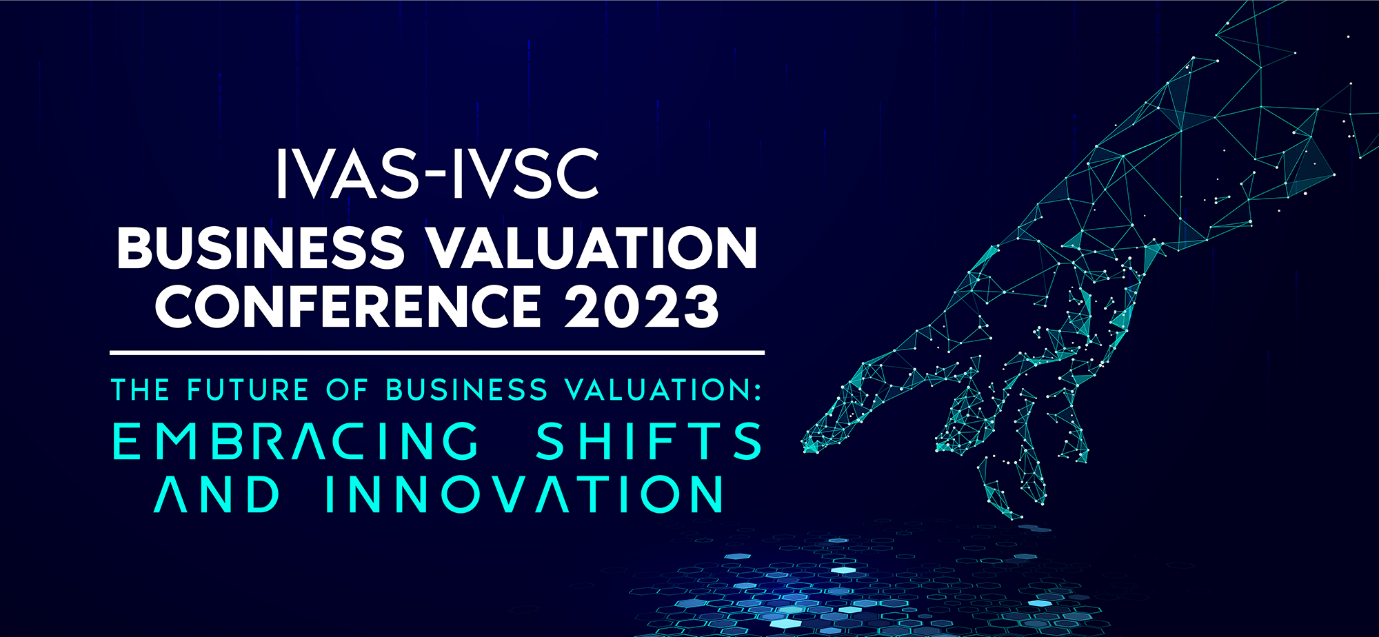 IVAS-IVSC
BUSINESS VALUATION CONFERENCE 2023

THE FUTURE OF BUSINESS VALUATION:
EMBRACING SHIFTS AND INNOVATION